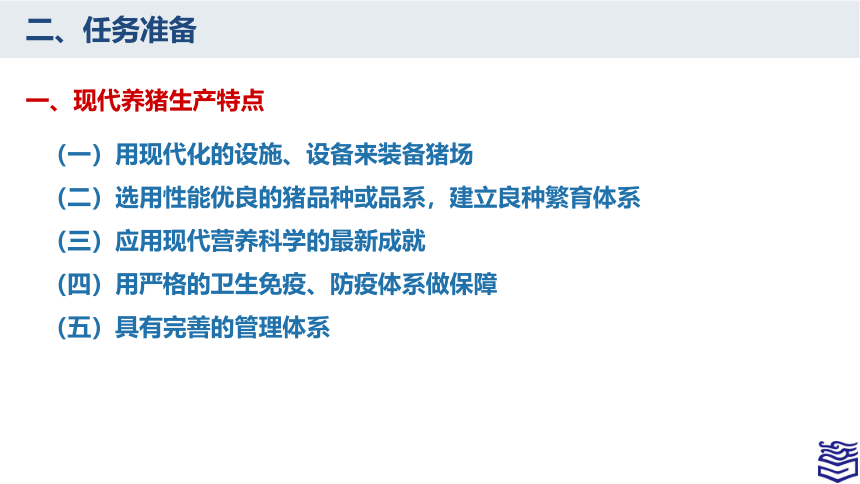 二、任务准备

一、现代养猪生产特点

（一）用现代化的设施、设备来装备猪场

（二）选用性能优良的猪品种或品系，建立良种繁育体系

（三）应用现代营养科学的最新成就

（四）用严格的卫生免疫、防疫体系做保障

（五）具有完善的管理体系